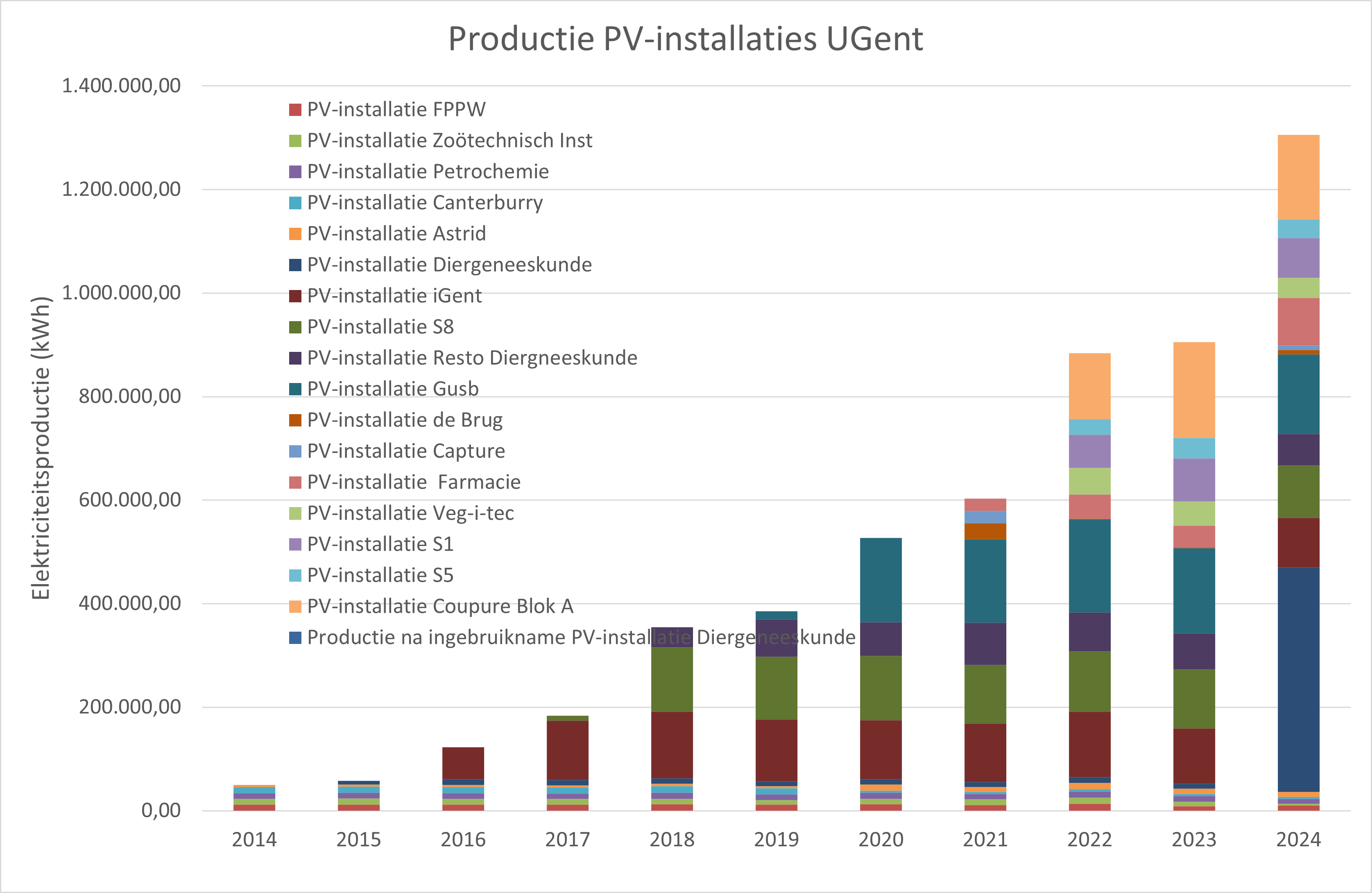 Productie PV-installaties UGent

Elektriciteitsproductie (kWh)

1.400.000,00
1.200.000,00
1.000.000,00
800.000,00
600.000,00
400.000,00
200.000,00
0,00

PV-installatie FPPW
PV-installatie Zoötechnisch Inst
PV-installatie Petrochemie
PV-installatie Canterburry
PV-installatie Astrid
PV-installatie Diergeneeskunde
PV-installatie iGent
PV-installatie S8
PV-installatie Resto Diergneeskunde
PV-installatie Gusb
PV-installatie de Brug
PV-installatie Capture
PV-installatie  Farmacie
PV-installatie Veg-i-tec
PV-installatie S1
PV-installatie S5
PV-installatie Coupure Blok A
Productie na ingebruikname PV-installatie Diergeneeskunde

2014 2015 2016 2017 2018 2019 2020 2021 2022 2023 2024